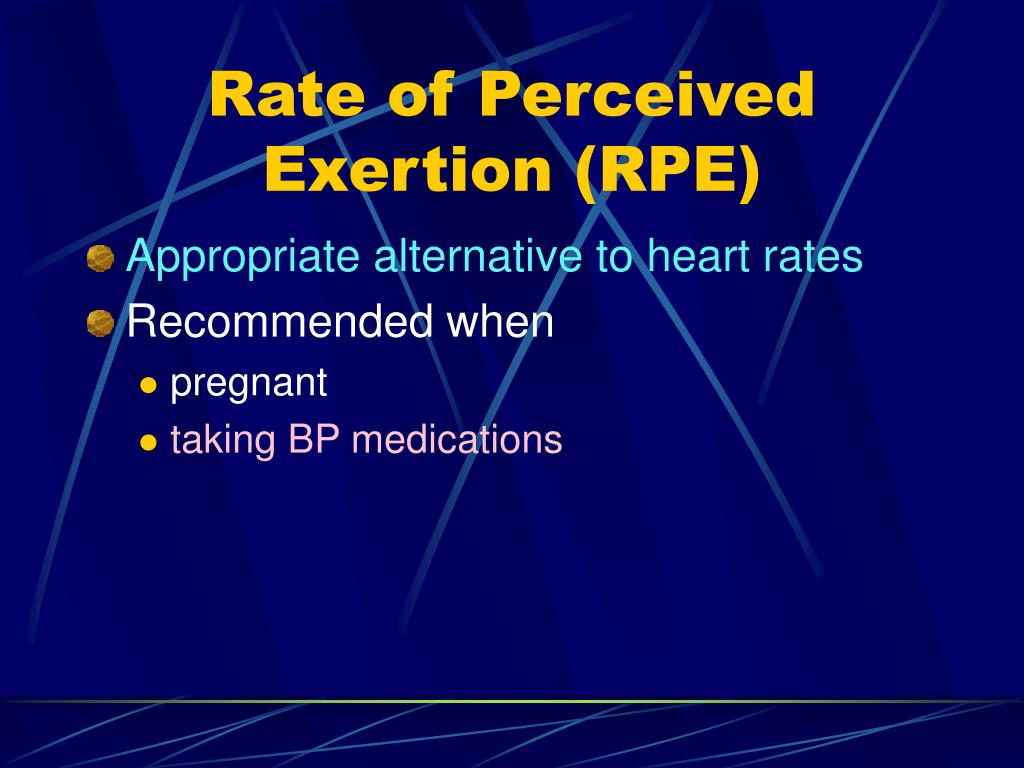 Rate of Perceived Exertion (RPE)

Appropriate alternative to heart rates

Recommended when

pregnant

taking BP medications